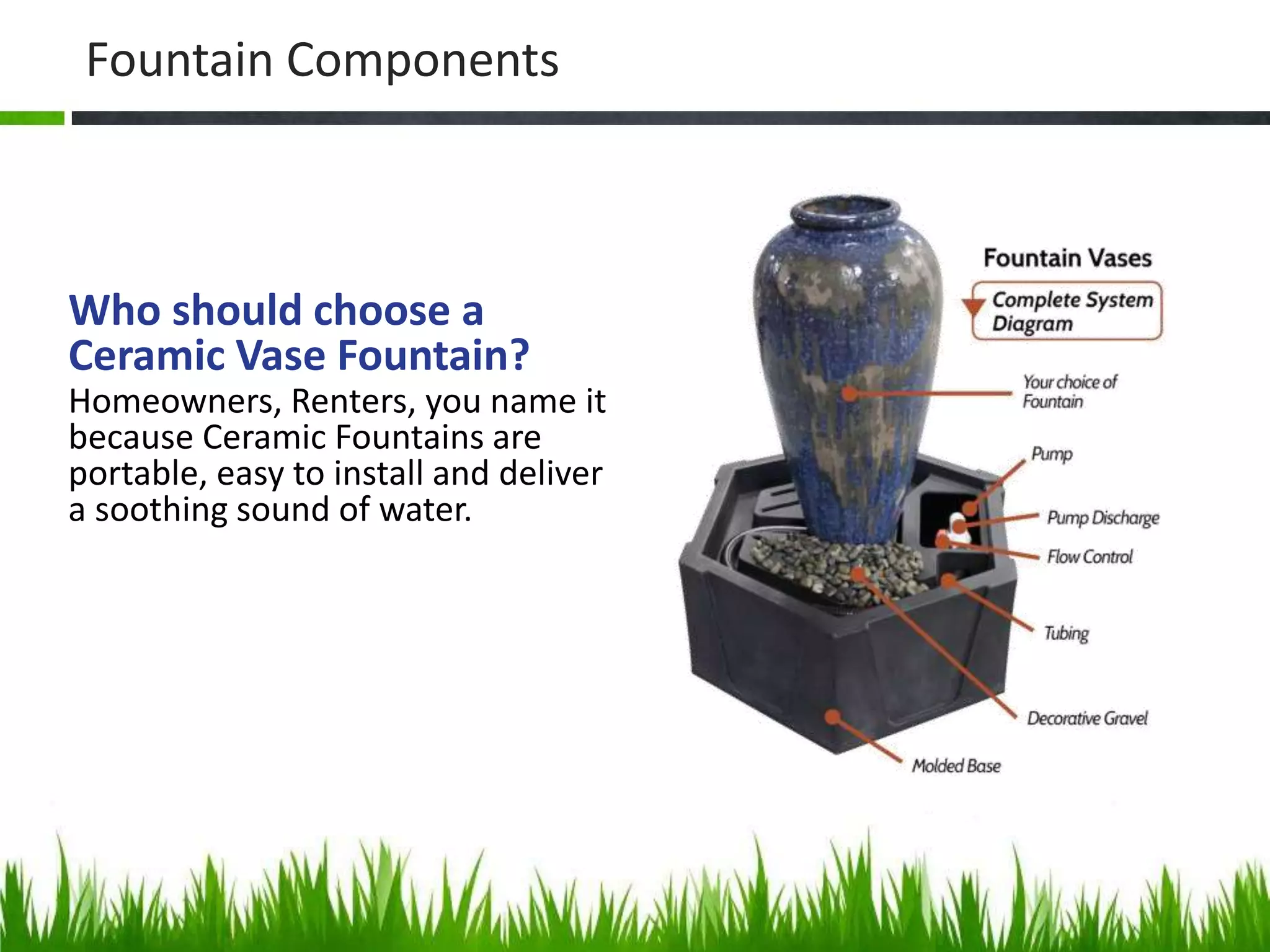 Fountain Components

Who should choose a Ceramic Vase Fountain?

Homeowners, Renters, you name it because Ceramic Fountains are portable, easy to install and deliver a soothing sound of water.

Fountain Vases

Complete System Diagram

Your choice of Fountain

Pump

Pump Discharge

Flow Control

Tubing

Decorative Gravel

Molded Base